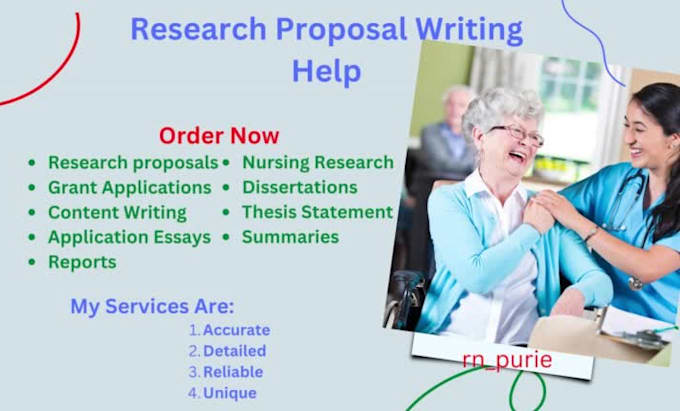 Research Proposal Writing Help

Order Now

- Research proposals
- Grant Applications
- Content Writing
- Application Essays
- Reports

- Nursing Research
- Dissertations
- Thesis Statement
- Summaries

My Services Are:
1. Accurate
2. Detailed
3. Reliable
4. Unique

rn_purie